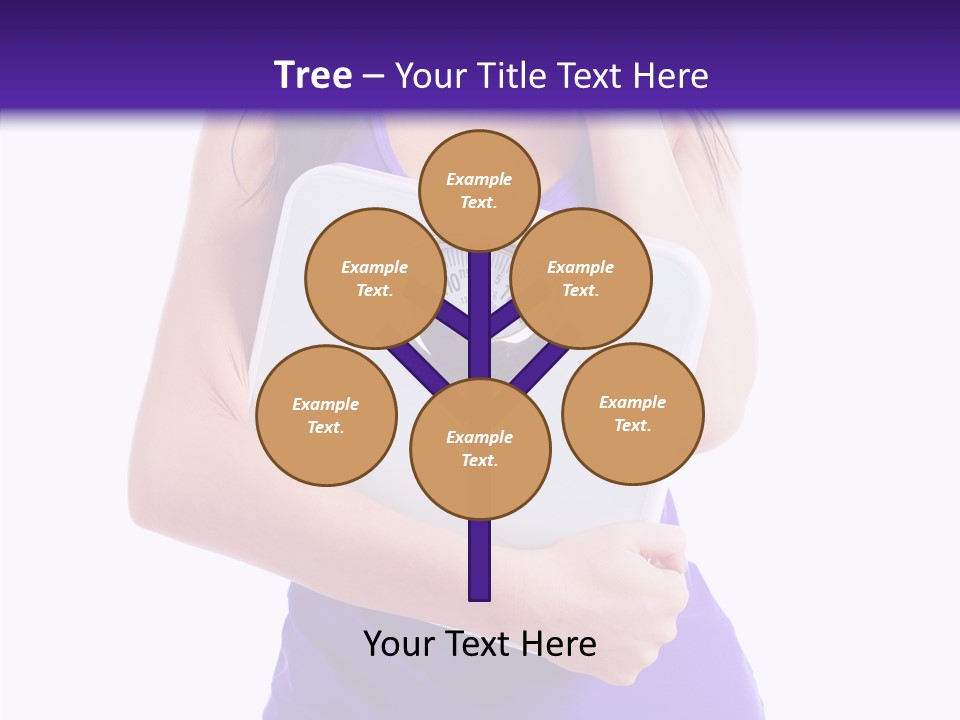 Tree – Your Title Text Here

Example Text.

Example Text.

Example Text.

Example Text.

Example Text.

Example Text.

Your Text Here